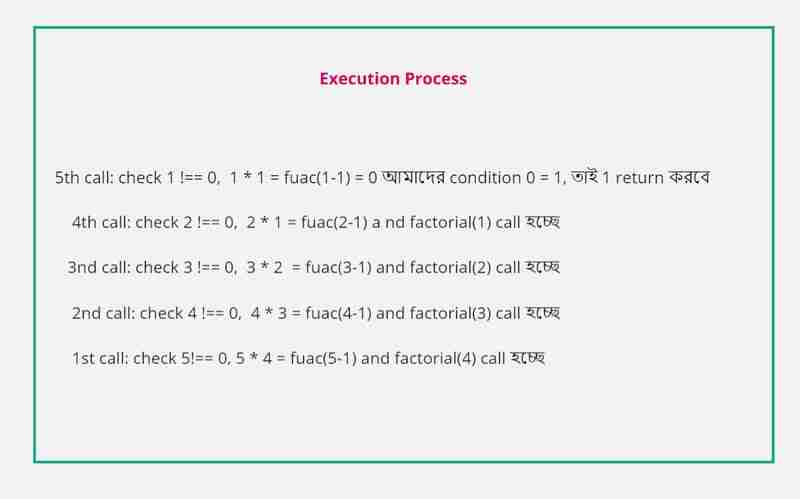 Execution Process

5th call: check 1 !== 0, 1 * 1 = fuac(1-1) = 0 আমাদের condition 0 = 1, তাই 1 return করবে

4th call: check 2 !== 0, 2 * 1 = fuac(2-1) a nd factorial(1) call হচ্ছে

3nd call: check 3 !== 0, 3 * 2 = fuac(3-1) and factorial(2) call হচ্ছে

2nd call: check 4 !== 0, 4 * 3 = fuac(4-1) and factorial(3) call হচ্ছে

1st call: check 5!== 0, 5 * 4 = fuac(5-1) and factorial(4) call হচ্ছে